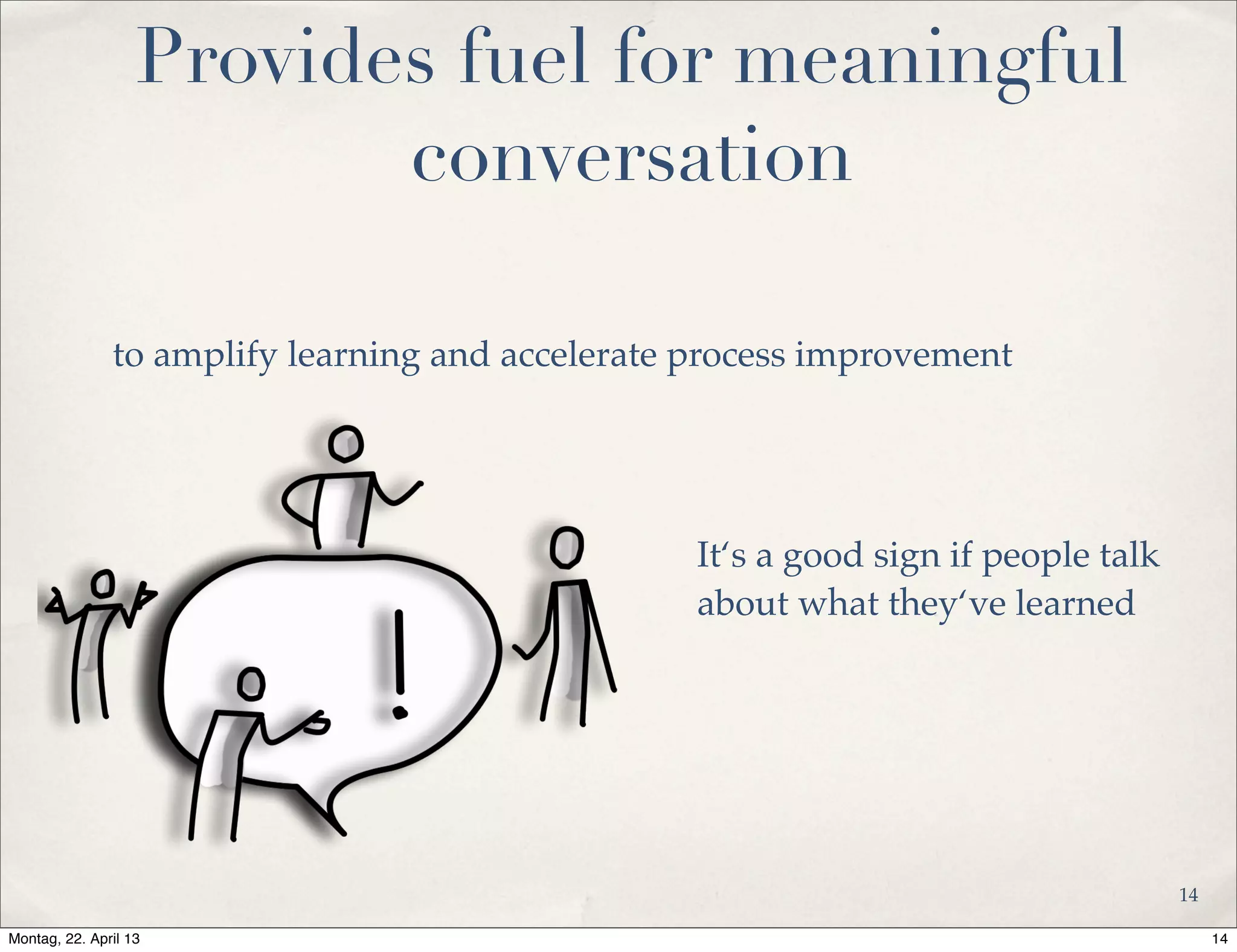 Provides fuel for meaningful conversation

to amplify learning and accelerate process improvement

!

It‘s a good sign if people talk about what they‘ve learned

14

Montag, 22. April 13

14